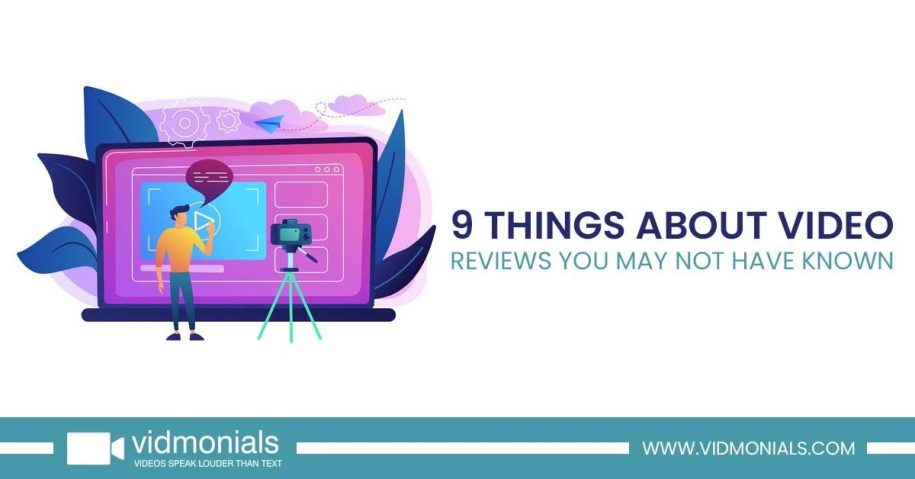 9 THINGS ABOUT VIDEO
REVIEWS YOU MAY NOT HAVE KNOWN

vidmonials
VIDEOS SPEAK LOUDER THAN TEXT

WWW.VIDMONIALS.COM